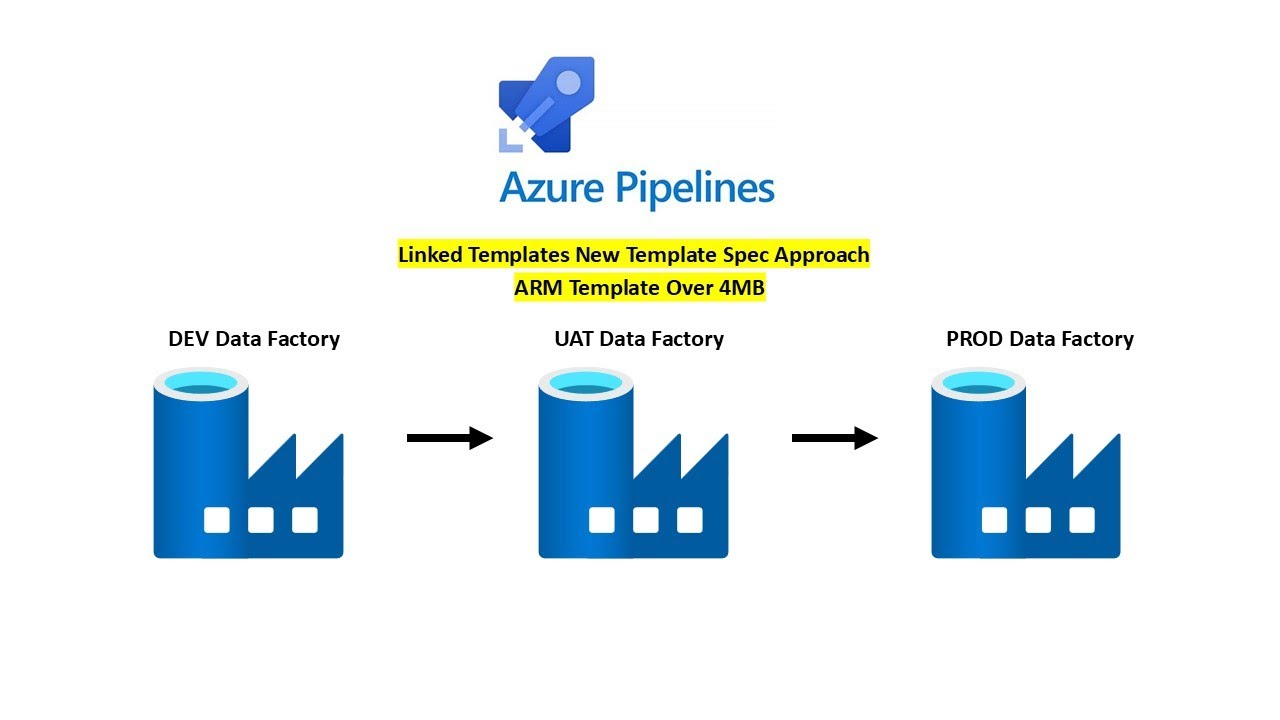 Azure Pipelines

Linked Templates New Template Spec Approach
ARM Template Over 4MB

DEV Data Factory

UAT Data Factory

PROD Data Factory